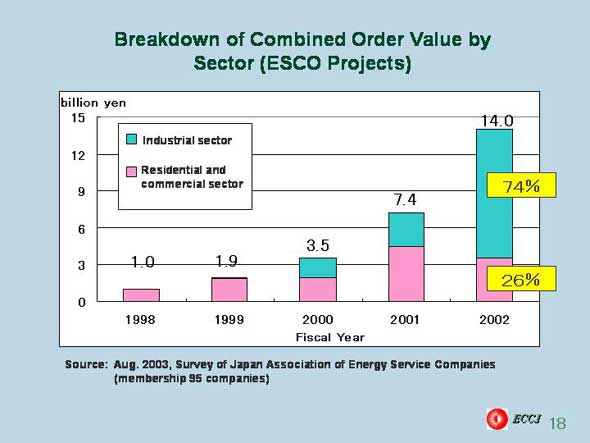 Breakdown of Combined Order Value by Sector (ESCO Projects)

billion yen
15
12
9
6
3
0

Industrial sector
Residential and commercial sector

1.0
1.9
3.5
7.4
14.0
74%
26%

1998
1999
2000
2001
2002
Fiscal Year

Source: Aug. 2003, Survey of Japan Association of Energy Service Companies (membership 95 companies)

ECCJ 18